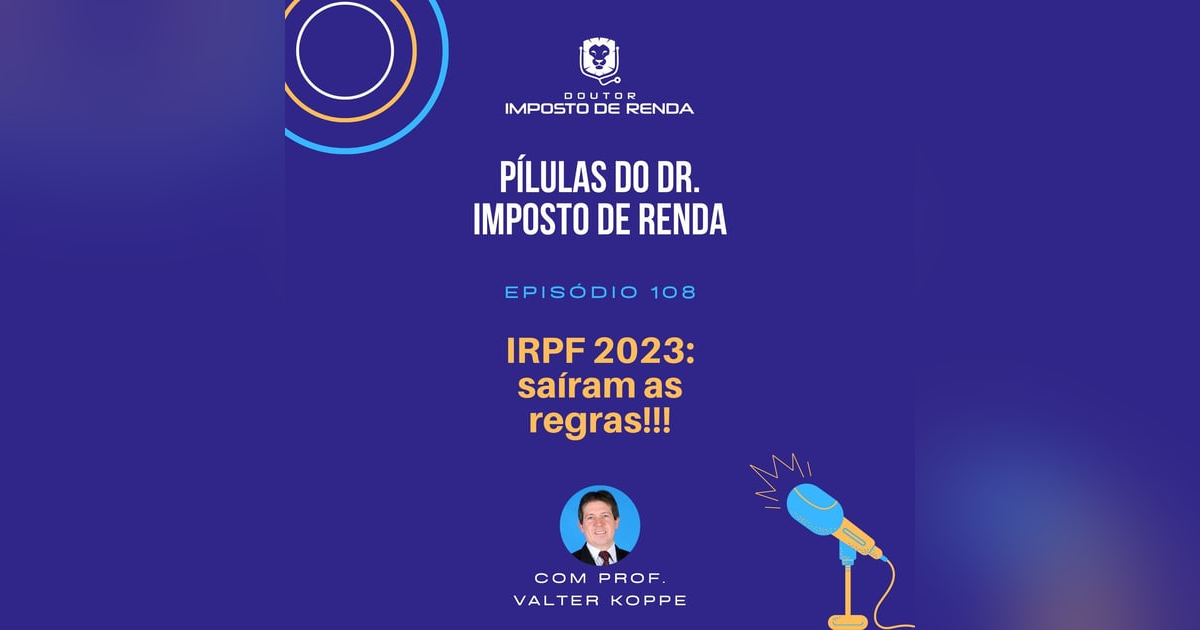 DOUTOR
IMPOSTO DE RENDA

PÍLULAS DO DR.
IMPOSTO DE RENDA

EPISÓDIO 108

IRPF 2023:
saíram as
regras!!!

COM PROF.
VALTER KOPPE